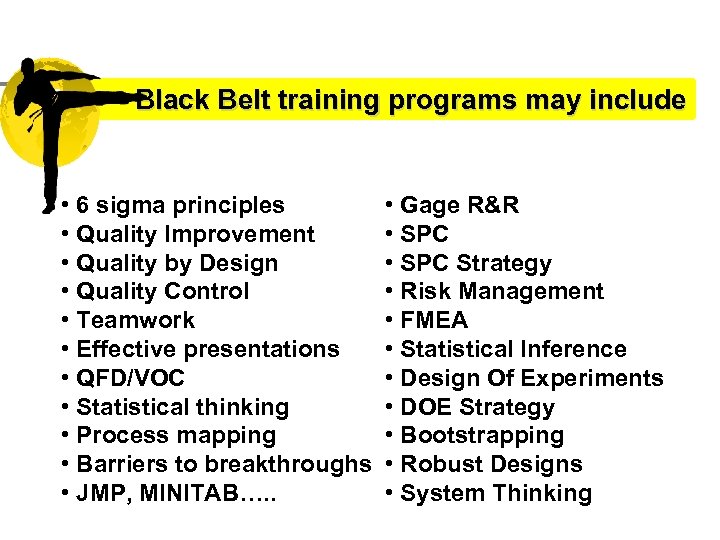 Black Belt training programs may include

• 6 sigma principles
• Quality Improvement
• Quality by Design
• Quality Control
• Teamwork
• Effective presentations
• QFD/VOC
• Statistical thinking
• Process mapping
• Barriers to breakthroughs
• JMP, MINITAB…..

• Gage R&R
• SPC
• SPC Strategy
• Risk Management
• FMEA
• Statistical Inference
• Design Of Experiments
• DOE Strategy
• Bootstrapping
• Robust Designs
• System Thinking